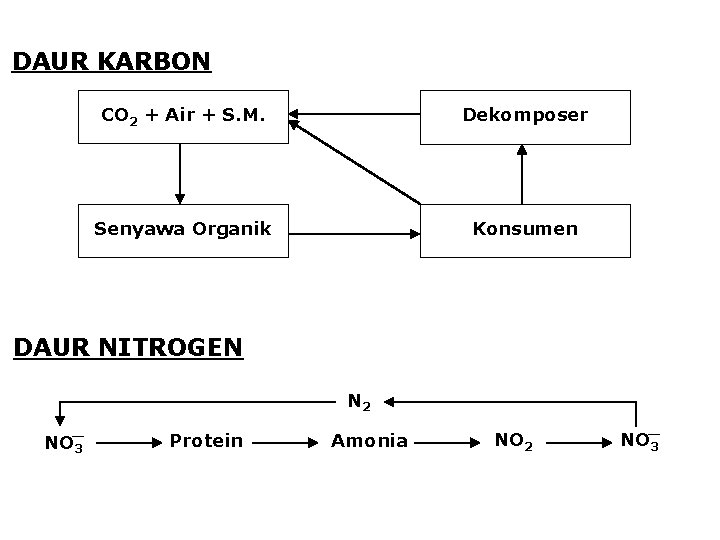 DAUR KARBON

$CO_2$ + Air + S.M.

Dekomposer

Senyawa Organik

Konsumen

DAUR NITROGEN

$N_2$

$NO_3^-$ Protein Amonia $NO_2$ $NO_3^-$